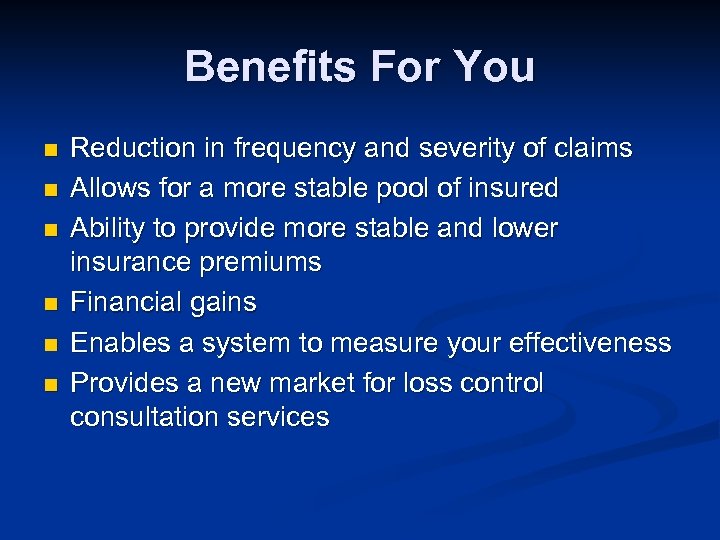 Benefits For You

- Reduction in frequency and severity of claims
- Allows for a more stable pool of insured
- Ability to provide more stable and lower insurance premiums
- Financial gains
- Enables a system to measure your effectiveness
- Provides a new market for loss control consultation services